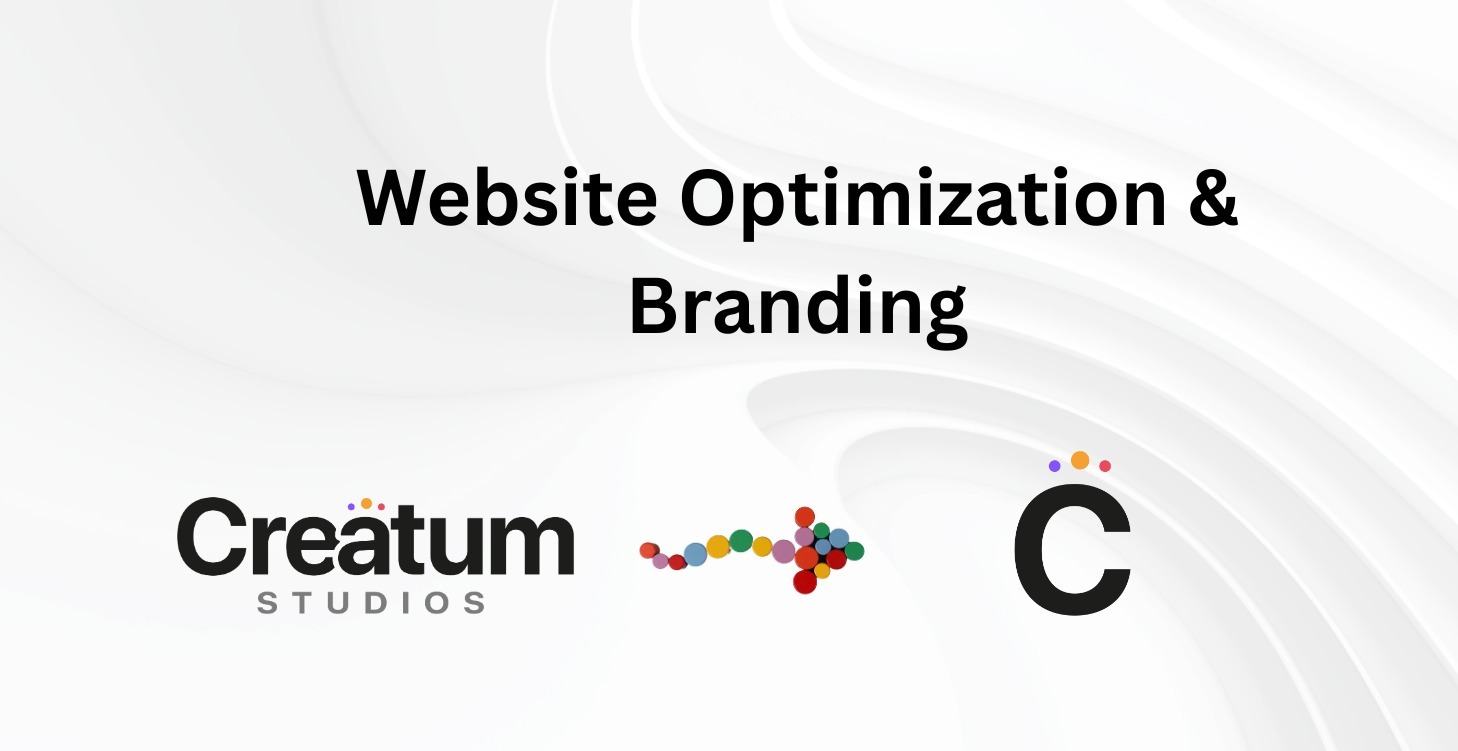 Website Optimization & Branding

Creatum
STUDIOS

C